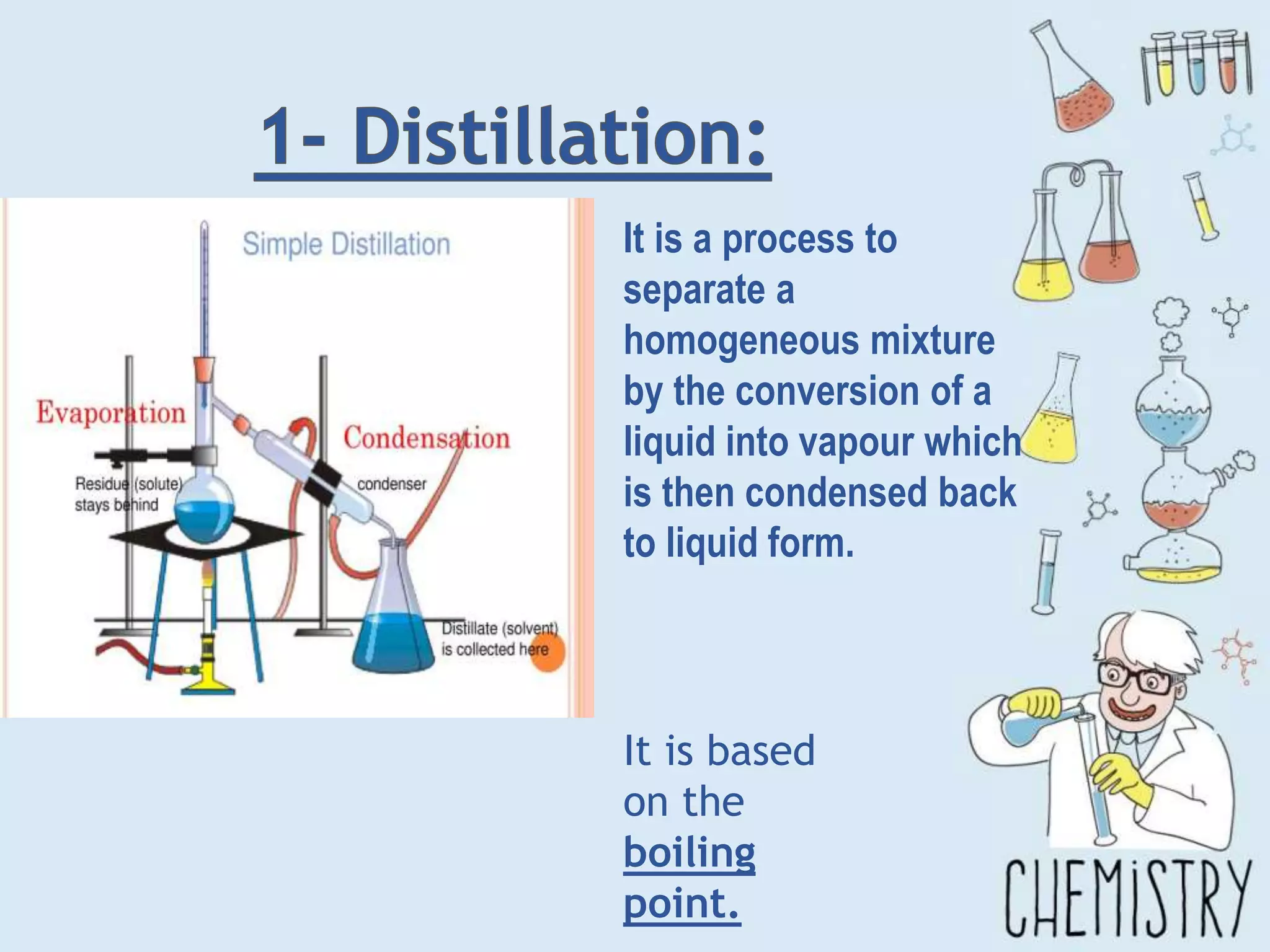 1- Distillation:

Simple Distillation

Evaporation

Condensation

Residue (solute) stays behind

condenser

Distillate (solvent) is collected here

It is a process to separate a homogeneous mixture by the conversion of a liquid into vapour which is then condensed back to liquid form.

It is based on the boiling point.

CHEMISTRY